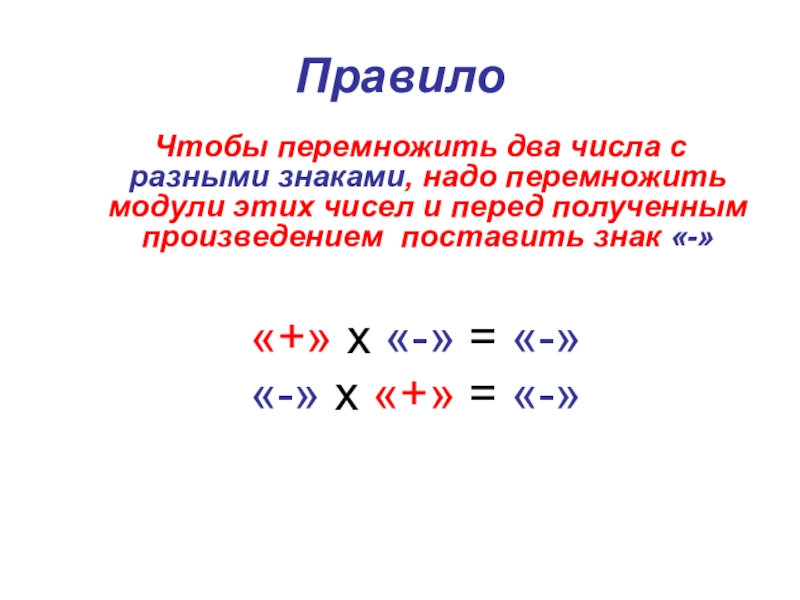 Правило

Чтобы перемножить два числа с разными знаками, надо перемножить модули этих чисел и перед полученным произведением поставить знак «-»

«+» х «-» = «-»

«-» х «+» = «-»